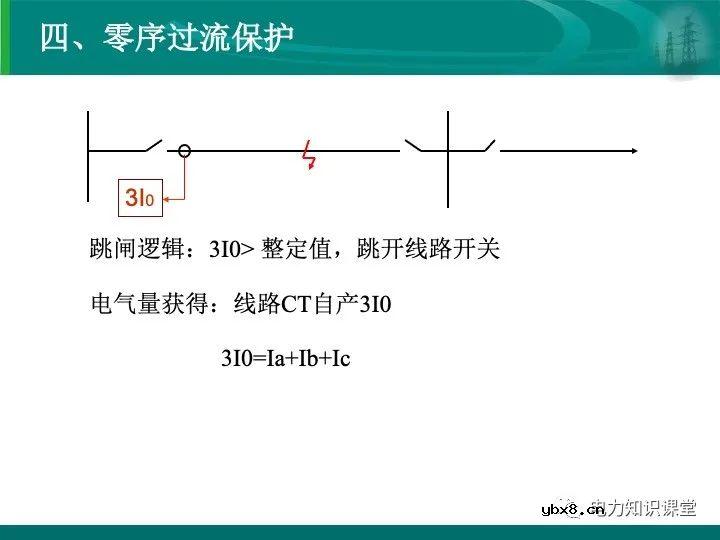 四、零序过流保护

$3I_0$

跳闸逻辑：3I0> 整定值，跳开线路开关

电气量获得：线路CT自产3I0

3I0=Ia+Ib+Ic

ybx8.cn 电力知识课堂